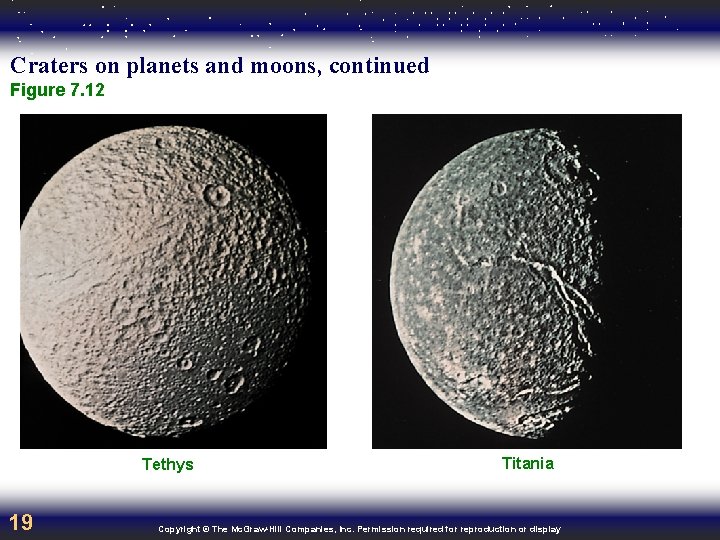 Craters on planets and moons, continued
Figure 7.12

Tethys

Titania

19

Copyright © The McGraw-Hill Companies, Inc. Permission required for reproduction or display